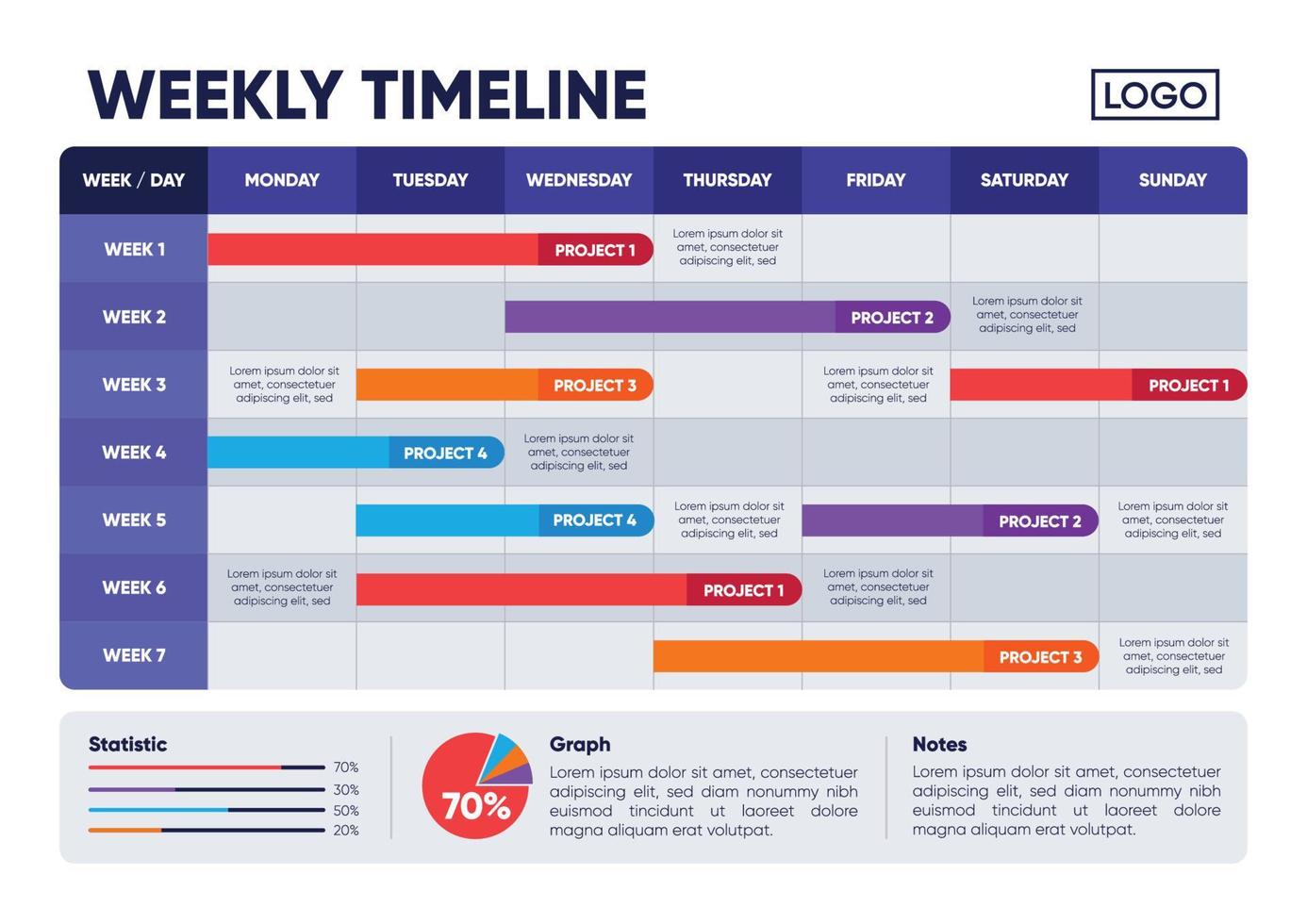 WEEKLY TIMELINE

LOGO

| WEEK / DAY | MONDAY | TUESDAY | WEDNESDAY | THURSDAY | FRIDAY | SATURDAY | SUNDAY |
|---|---|---|---|---|---|---|---|
| WEEK 1 | | | PROJECT 1 | Lorem ipsum dolor sit amet, consectetuer adipiscing elit, sed | | | |
| WEEK 2 | | | | | PROJECT 2 | Lorem ipsum dolor sit amet, consectetuer adipiscing elit, sed | |
| WEEK 3 | Lorem ipsum dolor sit amet, consectetuer adipiscing elit, sed | | PROJECT 3 | | Lorem ipsum dolor sit amet, consectetuer adipiscing elit, sed | | PROJECT 1 |
| WEEK 4 | | PROJECT 4 | Lorem ipsum dolor sit amet, consectetuer adipiscing elit, sed | | | | |
| WEEK 5 | | | PROJECT 4 | Lorem ipsum dolor sit amet, consectetuer adipiscing elit, sed | | PROJECT 2 | Lorem ipsum dolor sit amet, consectetuer adipiscing elit, sed |
| WEEK 6 | Lorem ipsum dolor sit amet, consectetuer adipiscing elit, sed | | | PROJECT 1 | Lorem ipsum dolor sit amet, consectetuer adipiscing elit, sed | | |
| WEEK 7 | | | | | | PROJECT 3 | Lorem ipsum dolor sit amet, consectetuer adipiscing elit, sed |

Statistic
70%
30%
50%
20%

70%

Graph
Lorem ipsum dolor sit amet, consectetuer adipiscing elit, sed diam nonummy nibh euismod tincidunt ut laoreet dolore magna aliquam erat volutpat.

Notes
Lorem ipsum dolor sit amet, consectetuer adipiscing elit, sed diam nonummy nibh euismod tincidunt ut laoreet dolore magna aliquam erat volutpat.